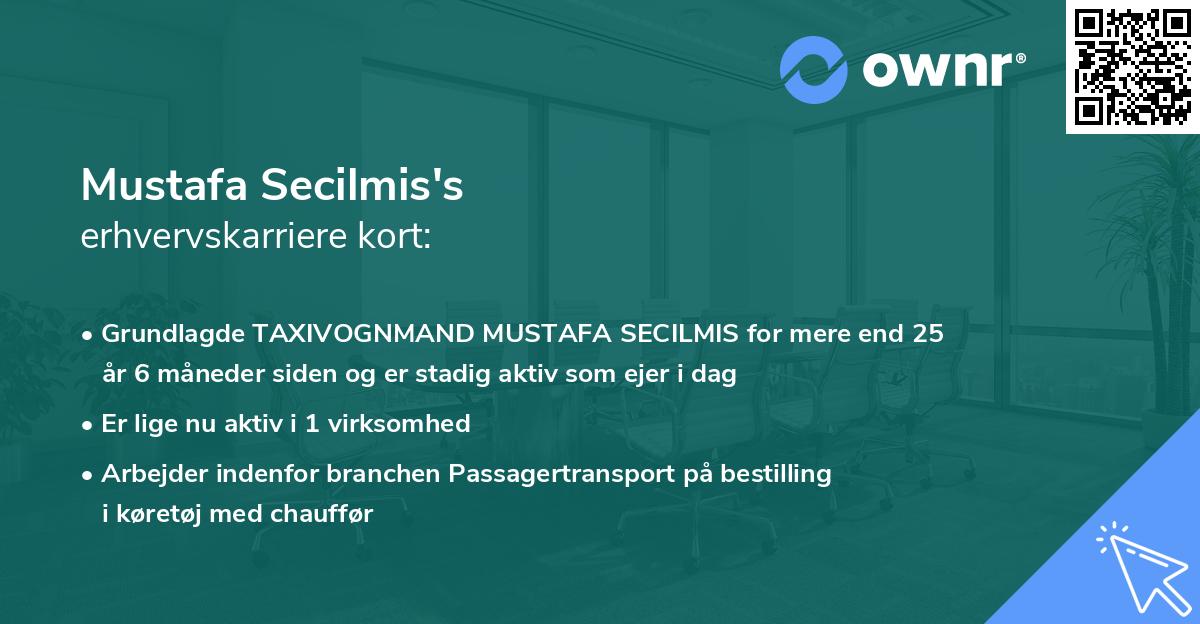 ownr®

Mustafa Secilmis's
erhvervskarriere kort:

• Grundlagde TAXIVOGNMAND MUSTAFA SECILMIS for mere end 25 år 6 måneder siden og er stadig aktiv som ejer i dag

• Er lige nu aktiv i 1 virksomhed

• Arbejder indenfor branchen Passagertransport på bestilling i køretøj med chauffør